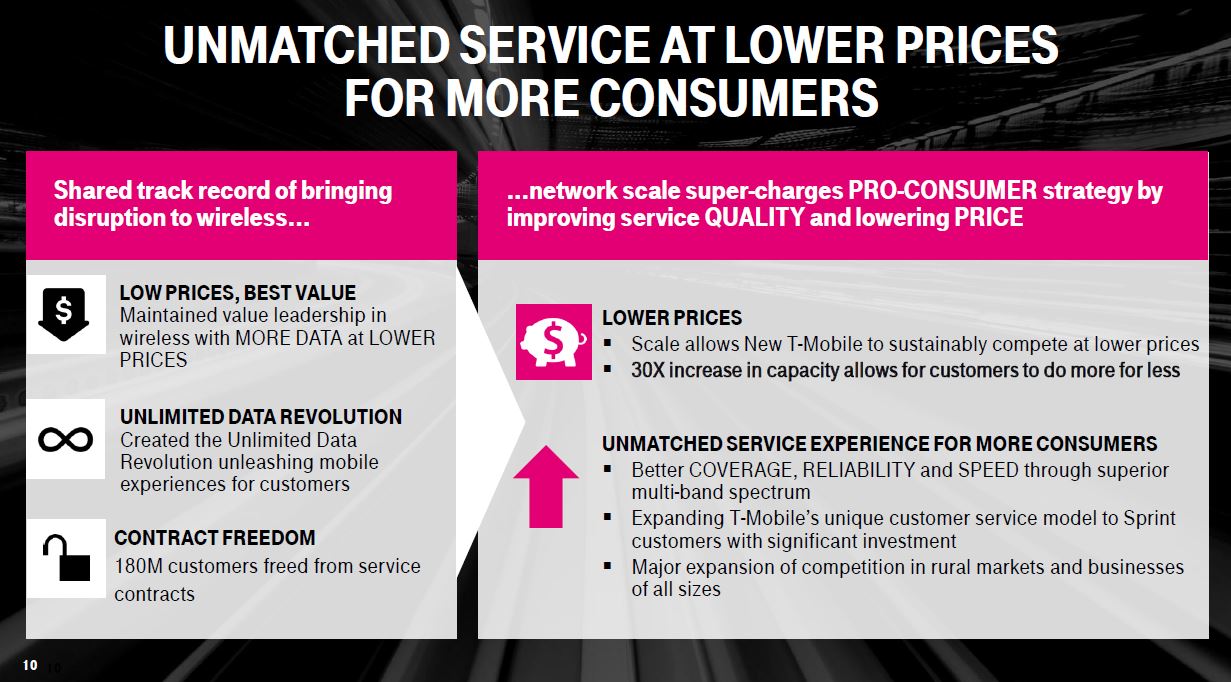 UNMATCHED SERVICE AT LOWER PRICES FOR MORE CONSUMERS

Shared track record of bringing disruption to wireless...

$

LOW PRICES, BEST VALUE
Maintained value leadership in wireless with MORE DATA at LOWER PRICES

UNLIMITED DATA REVOLUTION
Created the Unlimited Data Revolution unleashing mobile experiences for customers

CONTRACT FREEDOM
180M customers freed from service contracts

...network scale super-charges PRO-CONSUMER strategy by improving service QUALITY and lowering PRICE

$

LOWER PRICES
▪ Scale allows New T-Mobile to sustainably compete at lower prices
▪ 30X increase in capacity allows for customers to do more for less

UNMATCHED SERVICE EXPERIENCE FOR MORE CONSUMERS
▪ Better COVERAGE, RELIABILITY and SPEED through superior multi-band spectrum
▪ Expanding T-Mobile's unique customer service model to Sprint customers with significant investment
▪ Major expansion of competition in rural markets and businesses of all sizes

10 10